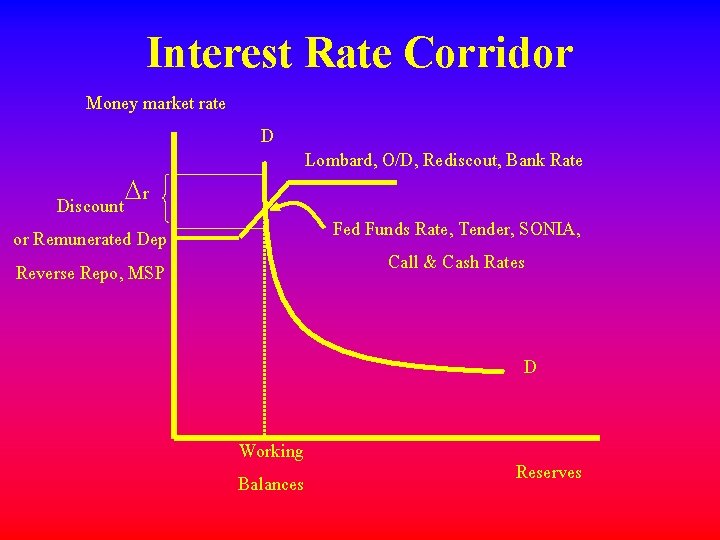 Interest Rate Corridor

Money market rate

D

Lombard, O/D, Rediscout, Bank Rate

$\Delta r$

Discount

or Remunerated Dep

Reverse Repo, MSP

Fed Funds Rate, Tender, SONIA,

Call & Cash Rates

D

Working

Balances

Reserves